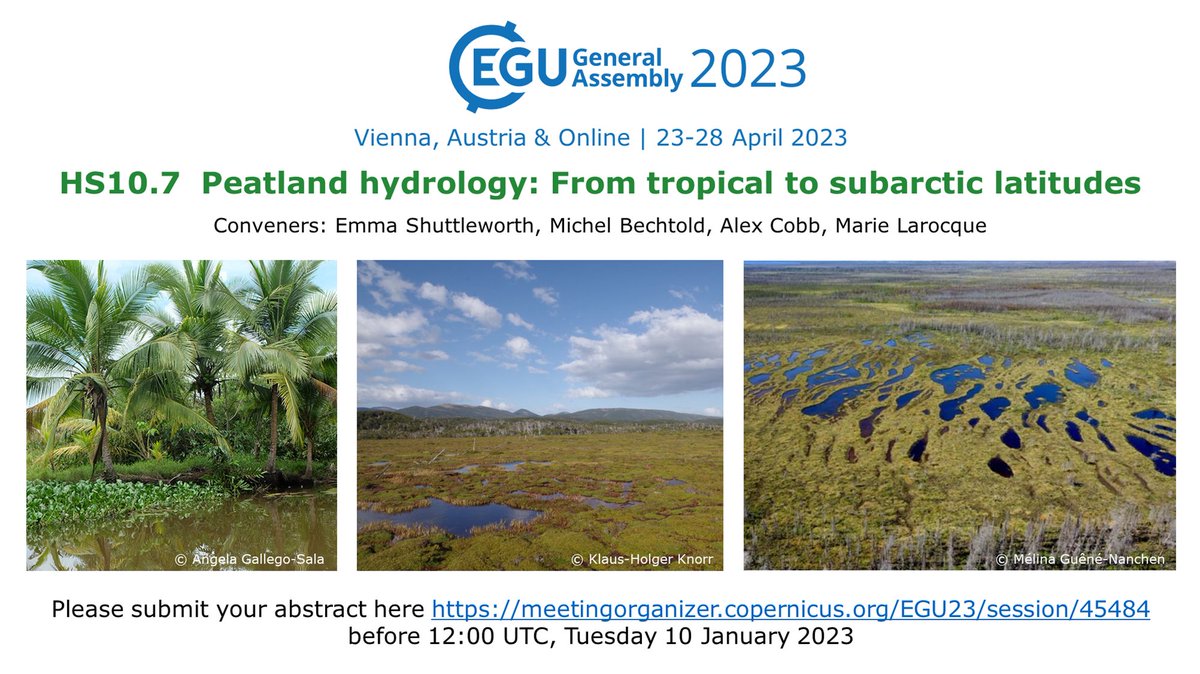 EGU General Assembly 2023

Vienna, Austria & Online | 23-28 April 2023

HS10.7 Peatland hydrology: From tropical to subarctic latitudes

Conveners: Emma Shuttleworth, Michel Bechtold, Alex Cobb, Marie Larocque

© Angela Gallego-Sala

© Klaus-Holger Knorr

© Mélina Guêné-Nanchen

Please submit your abstract here https://meetingorganizer.copernicus.org/EGU23/session/45484 before 12:00 UTC, Tuesday 10 January 2023